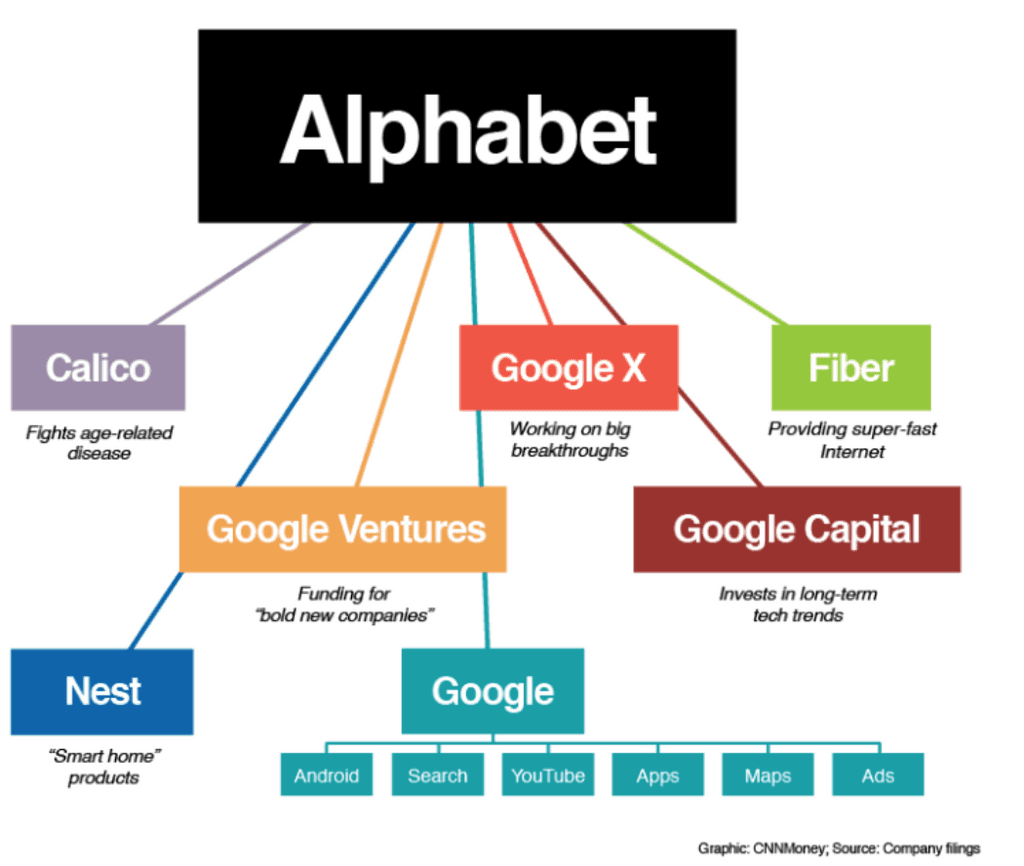 Alphabet

Calico
Fights age-related disease

Google X
Working on big breakthroughs

Fiber
Providing super-fast Internet

Google Ventures
Funding for "bold new companies"

Google Capital
Invests in long-term tech trends

Nest
"Smart home" products

Google

Android
Search
YouTube
Apps
Maps
Ads

Graphic: CNNMoney; Source: Company filings